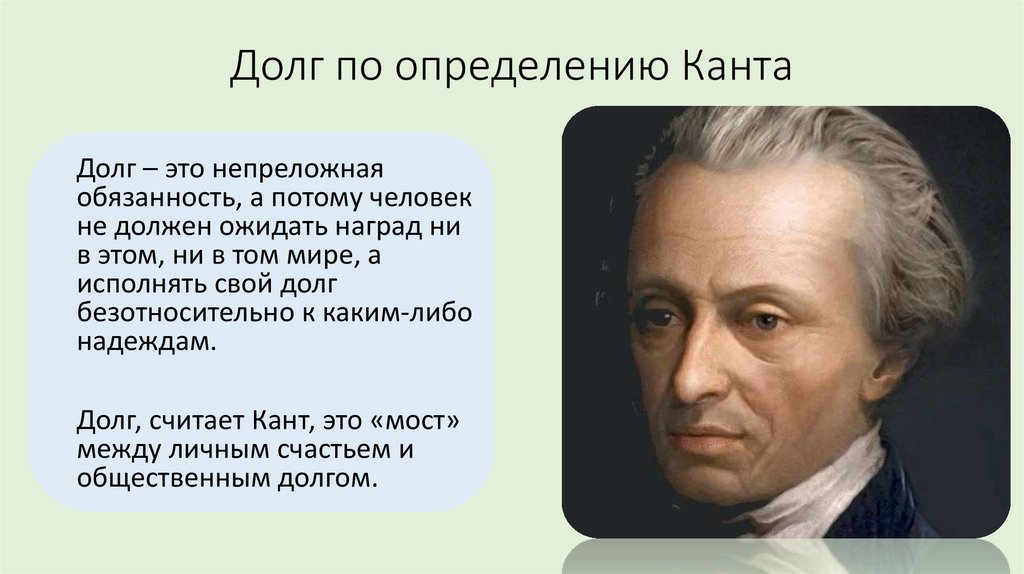 Долг по определению Канта

Долг – это непреложная обязанность, а потому человек не должен ожидать наград ни в этом, ни в том мире, а исполнять свой долг безотносительно к каким-либо надеждам.

Долг, считает Кант, это «мост» между личным счастьем и общественным долгом.